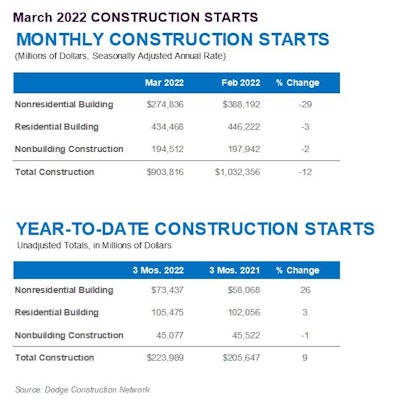 March 2022 CONSTRUCTION STARTS

MONTHLY CONSTRUCTION STARTS

(Millions of Dollars, Seasonally Adjusted Annual Rate)

| | Mar 2022 | Feb 2022 | % Change |
|---|---|---|---|
| Nonresidential Building | \$274,836 | \$388,192 | -29 |
| Residential Building | 434,468 | 446,222 | -3 |
| Nonbuilding Construction | 194,512 | 197,942 | -2 |
| Total Construction | \$903,816 | \$1,032,356 | -12 |

YEAR-TO-DATE CONSTRUCTION STARTS

Unadjusted Totals, in Millions of Dollars

| | 3 Mos. 2022 | 3 Mos. 2021 | % Change |
|---|---|---|---|
| Nonresidential Building | \$73,437 | \$58,068 | 26 |
| Residential Building | 105,475 | 102,056 | 3 |
| Nonbuilding Construction | 45,077 | 45,522 | -1 |
| Total Construction | \$223,989 | \$205,647 | 9 |

Source: Dodge Construction Network